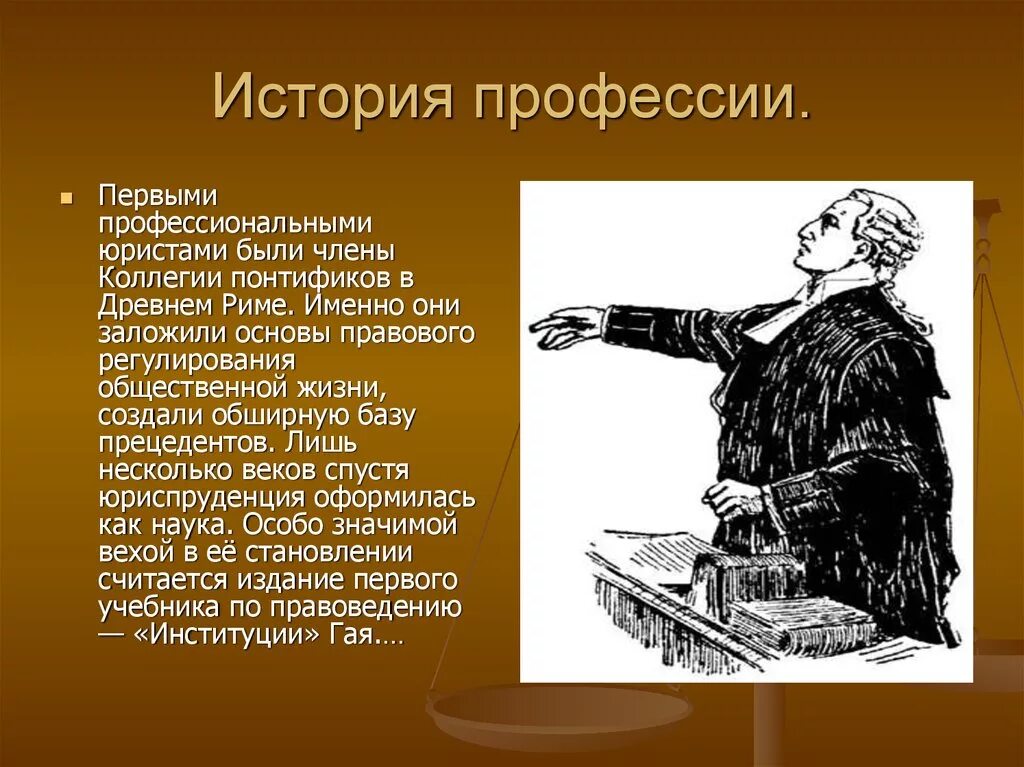 История профессии.

Первыми профессиональными юристами были члены Коллегии понтификов в Древнем Риме. Именно они заложили основы правового регулирования общественной жизни, создали обширную базу прецедентов. Лишь несколько веков спустя юриспруденция оформилась как наука. Особо значимой вехой в её становлении считается издание первого учебника по правоведению — «Институции» Гая.…